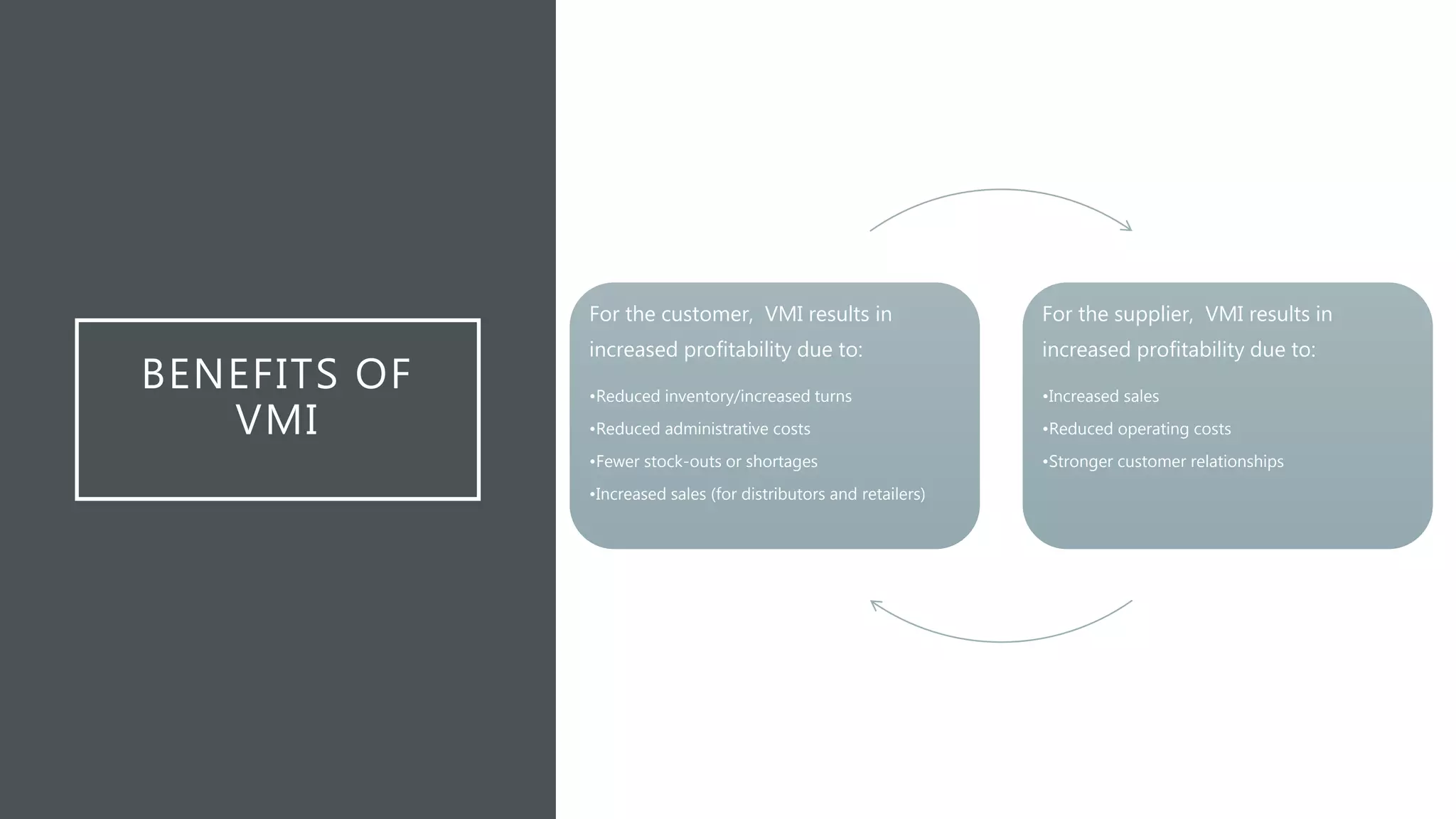 BENEFITS OF VMI

For the customer, VMI results in increased profitability due to:

•Reduced inventory/increased turns

•Reduced administrative costs

•Fewer stock-outs or shortages

•Increased sales (for distributors and retailers)

For the supplier, VMI results in increased profitability due to:

•Increased sales

•Reduced operating costs

•Stronger customer relationships